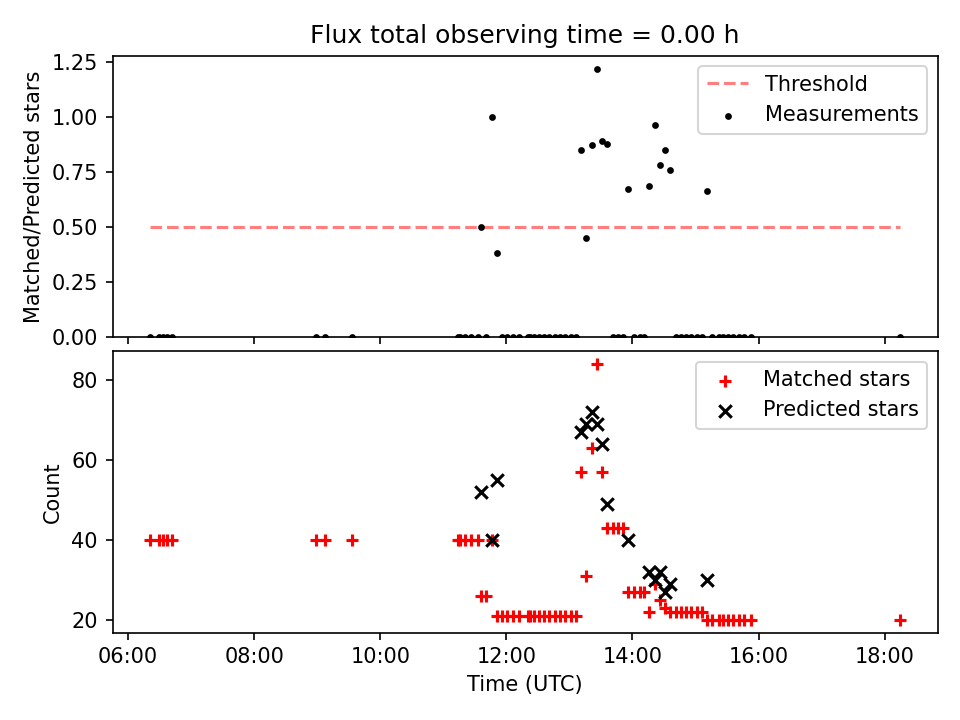 Flux total observing time = 0.00 h

Matched/Predicted stars

1.25
1.00
0.75
0.50
0.25
0.00

Threshold
Measurements

Count

80
60
40
20

Matched stars
Predicted stars

06:00 08:00 10:00 12:00 14:00 16:00 18:00

Time (UTC)